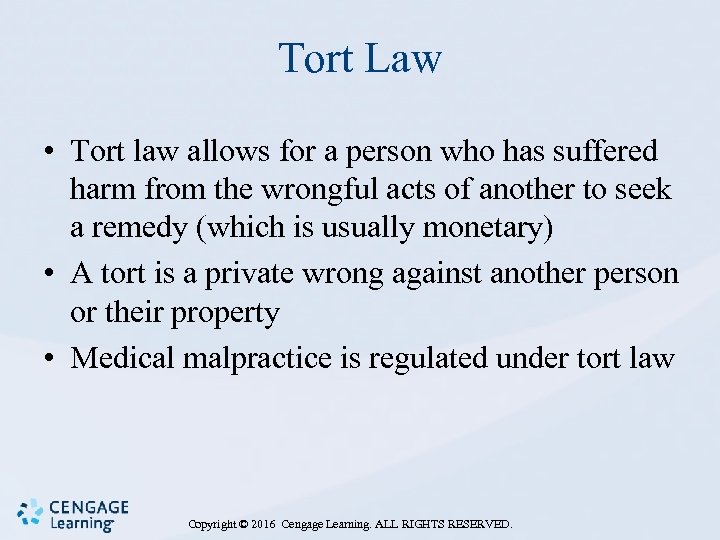 Tort Law

• Tort law allows for a person who has suffered harm from the wrongful acts of another to seek a remedy (which is usually monetary)

• A tort is a private wrong against another person or their property

• Medical malpractice is regulated under tort law

CENGAGE Learning

Copyright © 2016 Cengage Learning. ALL RIGHTS RESERVED.